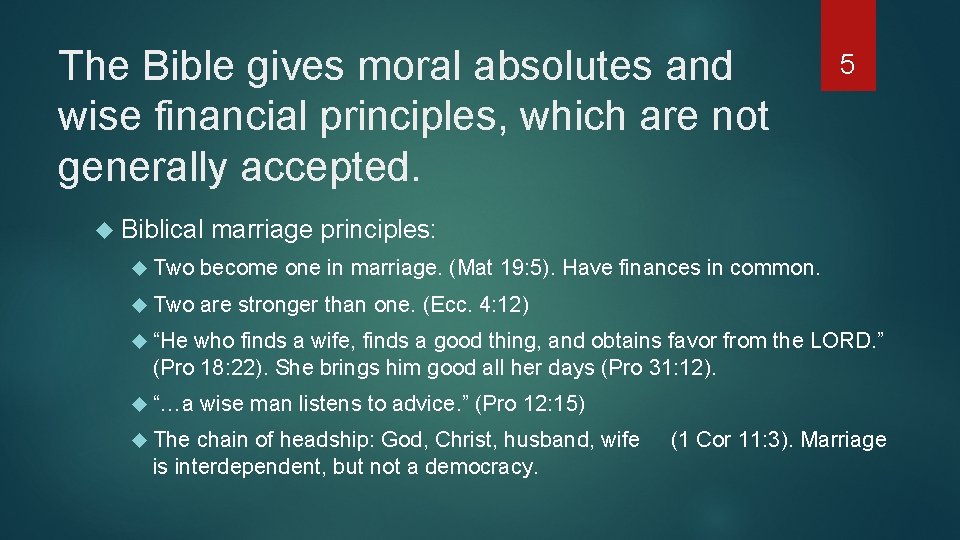 The Bible gives moral absolutes and wise financial principles, which are not generally accepted.

5

Biblical marriage principles:

Two become one in marriage. (Mat 19:5). Have finances in common.

Two are stronger than one. (Ecc. 4:12)

“He who finds a wife, finds a good thing, and obtains favor from the LORD.” (Pro 18:22). She brings him good all her days (Pro 31:12).

“…a wise man listens to advice.” (Pro 12:15)

The chain of headship: God, Christ, husband, wife (1 Cor 11:3). Marriage is interdependent, but not a democracy.